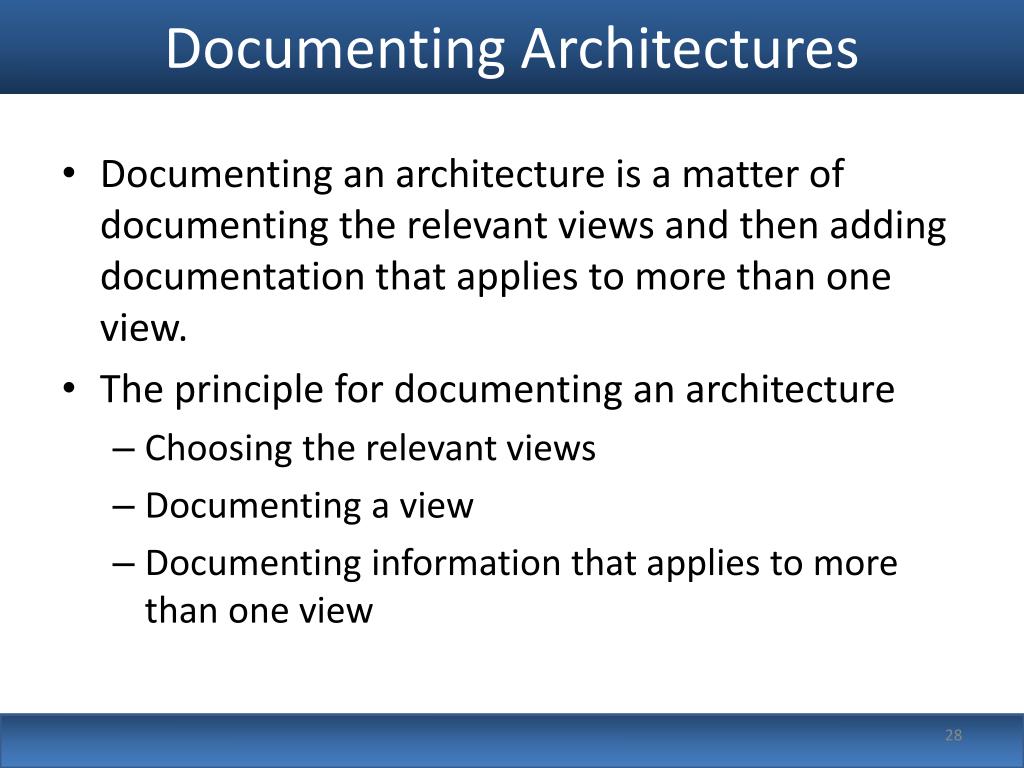 Documenting Architectures

• Documenting an architecture is a matter of documenting the relevant views and then adding documentation that applies to more than one view.
• The principle for documenting an architecture
– Choosing the relevant views
– Documenting a view
– Documenting information that applies to more than one view

28